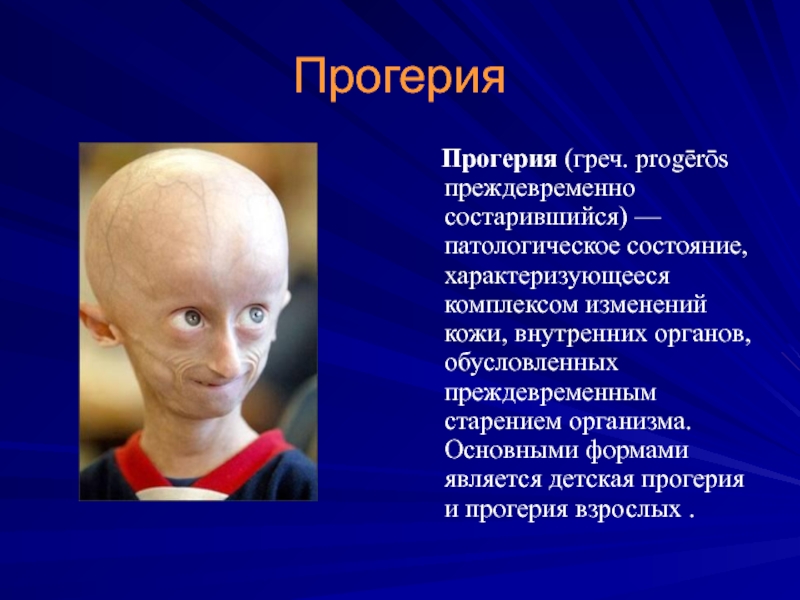 Прогерия

Прогерия (греч. progērōs преждевременно состарившийся) — патологическое состояние, характеризующееся комплексом изменений кожи, внутренних органов, обусловленных преждевременным старением организма. Основными формами является детская прогерия и прогерия взрослых .